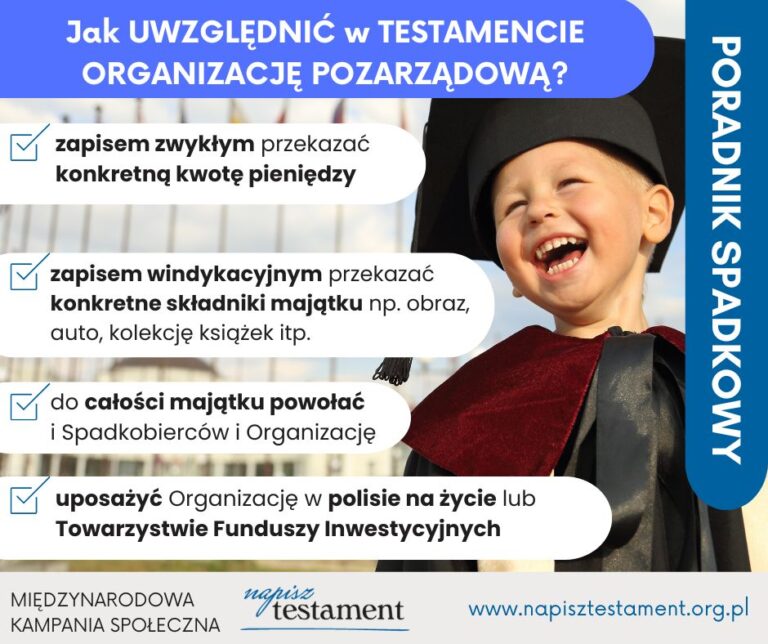 Jak UWZGLĘDNIĆ w TESTAMENCIE ORGANIZACJĘ POZARZĄDOWĄ?

PORADNIK SPADKOWY

zapisem zwykłym przekazać konkretną kwotę pieniędzy

zapisem windykacyjnym przekazać konkretne składniki majątku np. obraz, auto, kolekcję książek itp.

do całości majątku powołać i Spadkobierców i Organizację

uposażyć Organizację w polisie na życie lub Towarzystwie Funduszy Inwestycyjnych

MIĘDZYNARODOWA KAMPANIA SPOŁECZNA

napisz testament

www.napisztestament.org.pl